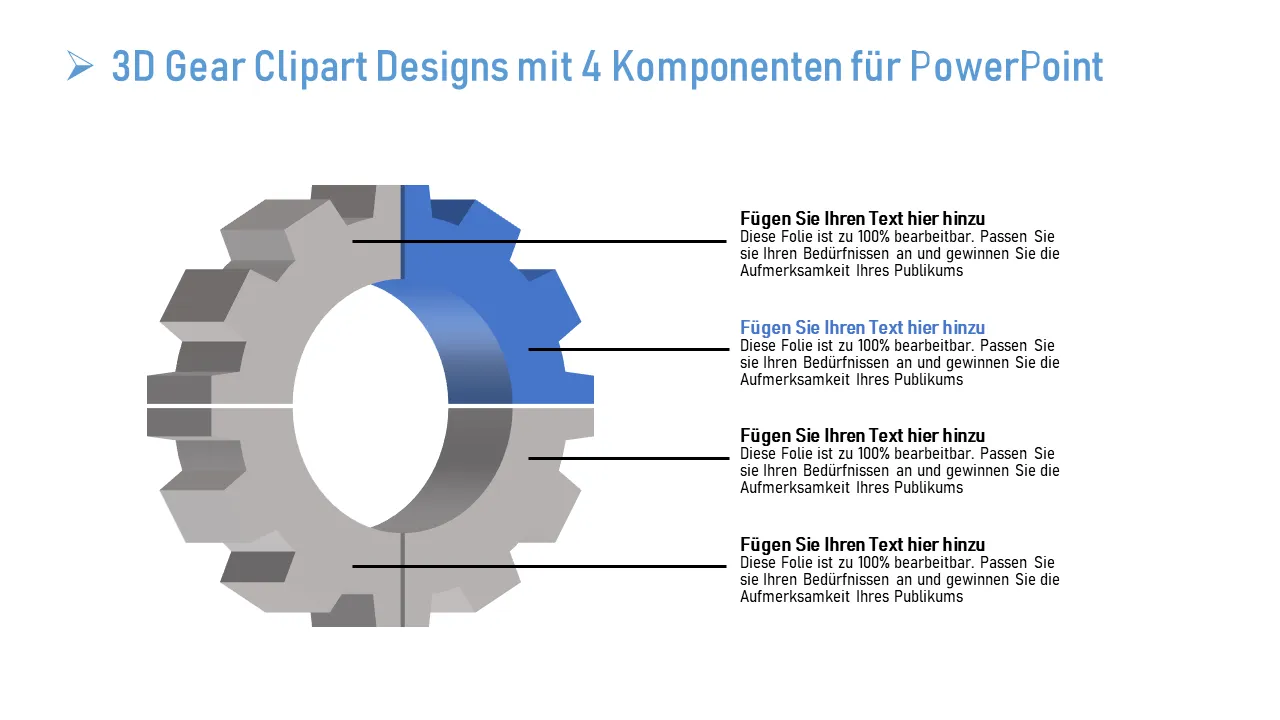 3D Gear Clipart Designs mit 4 Komponenten für PowerPoint

Fügen Sie Ihren Text hier hinzu
Diese Folie ist zu 100% bearbeitbar. Passen Sie sie Ihren Bedürfnissen an und gewinnen Sie die Aufmerksamkeit Ihres Publikums

Fügen Sie Ihren Text hier hinzu
Diese Folie ist zu 100% bearbeitbar. Passen Sie sie Ihren Bedürfnissen an und gewinnen Sie die Aufmerksamkeit Ihres Publikums

Fügen Sie Ihren Text hier hinzu
Diese Folie ist zu 100% bearbeitbar. Passen Sie sie Ihren Bedürfnissen an und gewinnen Sie die Aufmerksamkeit Ihres Publikums

Fügen Sie Ihren Text hier hinzu
Diese Folie ist zu 100% bearbeitbar. Passen Sie sie Ihren Bedürfnissen an und gewinnen Sie die Aufmerksamkeit Ihres Publikums